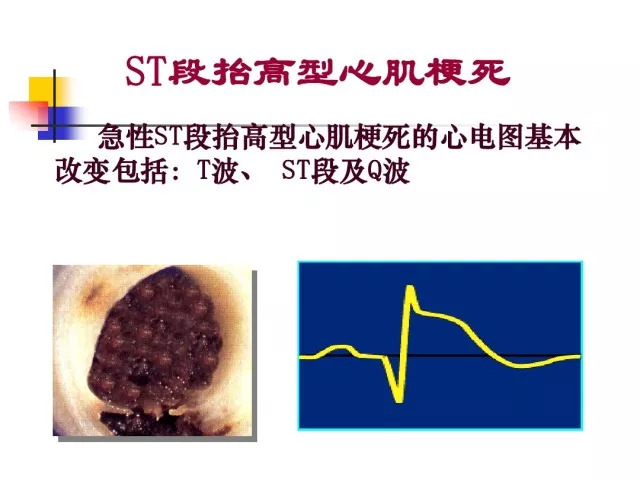 ST段抬高型心肌梗死

急性ST段抬高型心肌梗死的心电图基本改变包括：T波、 ST段及Q波